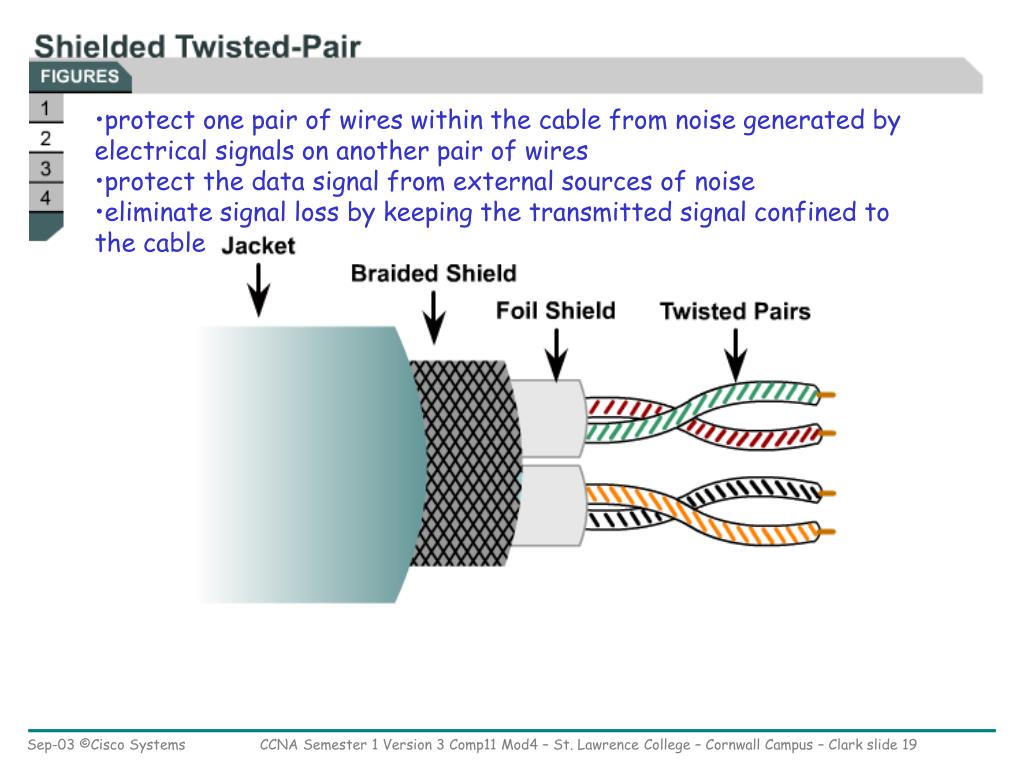 Shielded Twisted-Pair

FIGURES

1
2
3
4

•protect one pair of wires within the cable from noise generated by electrical signals on another pair of wires
•protect the data signal from external sources of noise
•eliminate signal loss by keeping the transmitted signal confined to the cable

Jacket
Braided Shield
Foil Shield
Twisted Pairs

Sep-03 ©Cisco Systems CCNA Semester 1 Version 3 Comp11 Mod4 – St. Lawrence College – Cornwall Campus – Clark slide 19